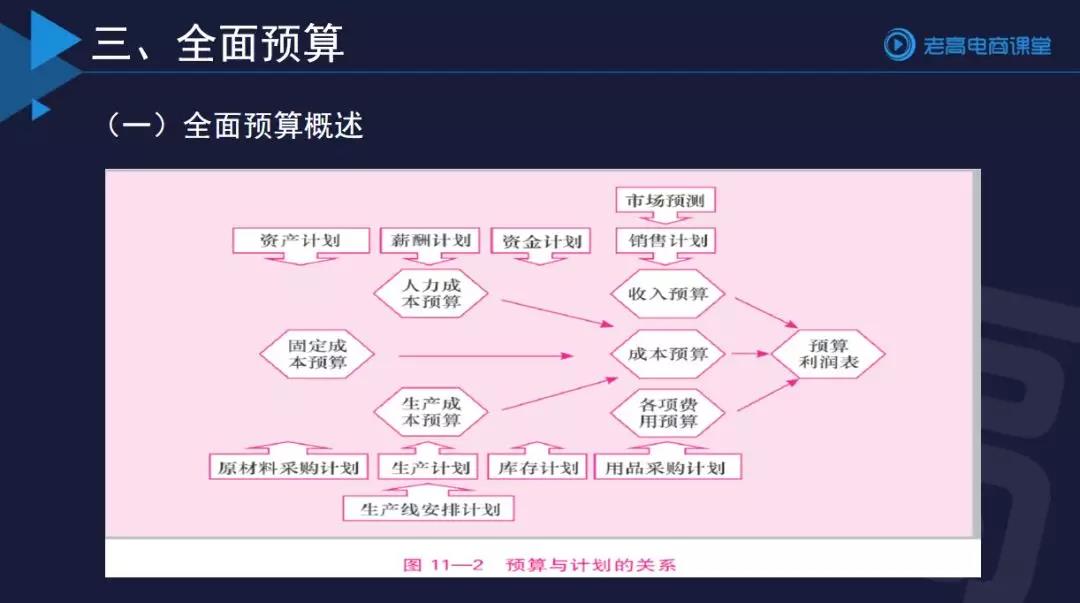 三、全面预算

老高电商课堂

（一）全面预算概述

市场预测

资产计划

薪酬计划

资金计划

销售计划

人力成本预算

收入预算

固定成本预算

成本预算

预算利润表

生产成本预算

各项费用预算

原材料采购计划

生产计划

库存计划

用品采购计划

生产线安排计划

图 11—2 预算与计划的关系